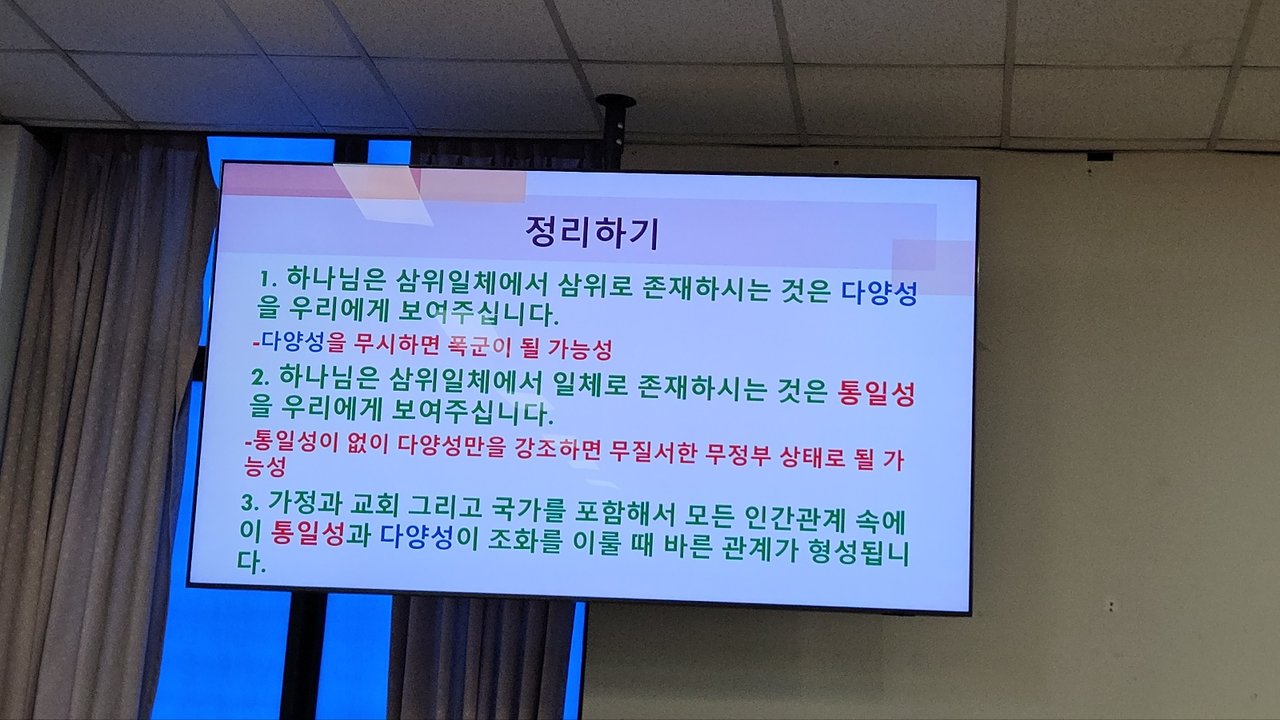 정리하기

1. 하나님은 삼위일체에서 삼위로 존재하시는 것은 다양성을 우리에게 보여주십니다.

-다양성을 무시하면 폭군이 될 가능성

2. 하나님은 삼위일체에서 일체로 존재하시는 것은 통일성을 우리에게 보여주십니다.

-통일성이 없이 다양성만을 강조하면 무질서한 무정부 상태로 될 가능성

3. 가정과 교회 그리고 국가를 포함해서 모든 인간관계 속에 이 통일성과 다양성이 조화를 이룰 때 바른 관계가 형성됩니다.